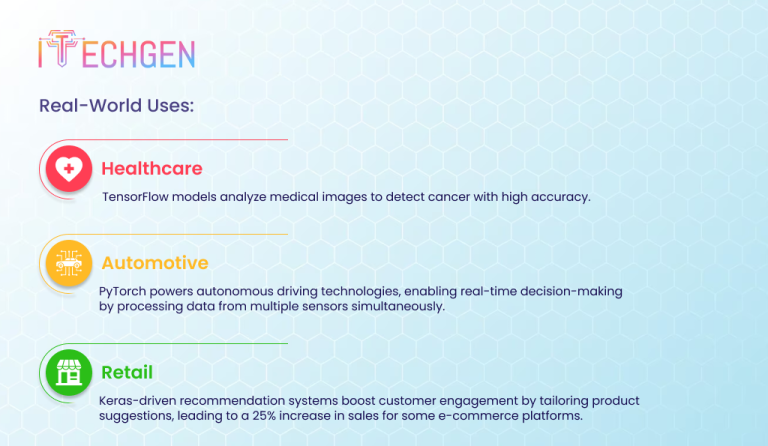 ITECHGEN

Real-World Uses:

Healthcare

TensorFlow models analyze medical images to detect cancer with high accuracy.

Automotive

PyTorch powers autonomous driving technologies, enabling real-time decision-making by processing data from multiple sensors simultaneously.

Retail

Keras-driven recommendation systems boost customer engagement by tailoring product suggestions, leading to a 25% increase in sales for some e-commerce platforms.